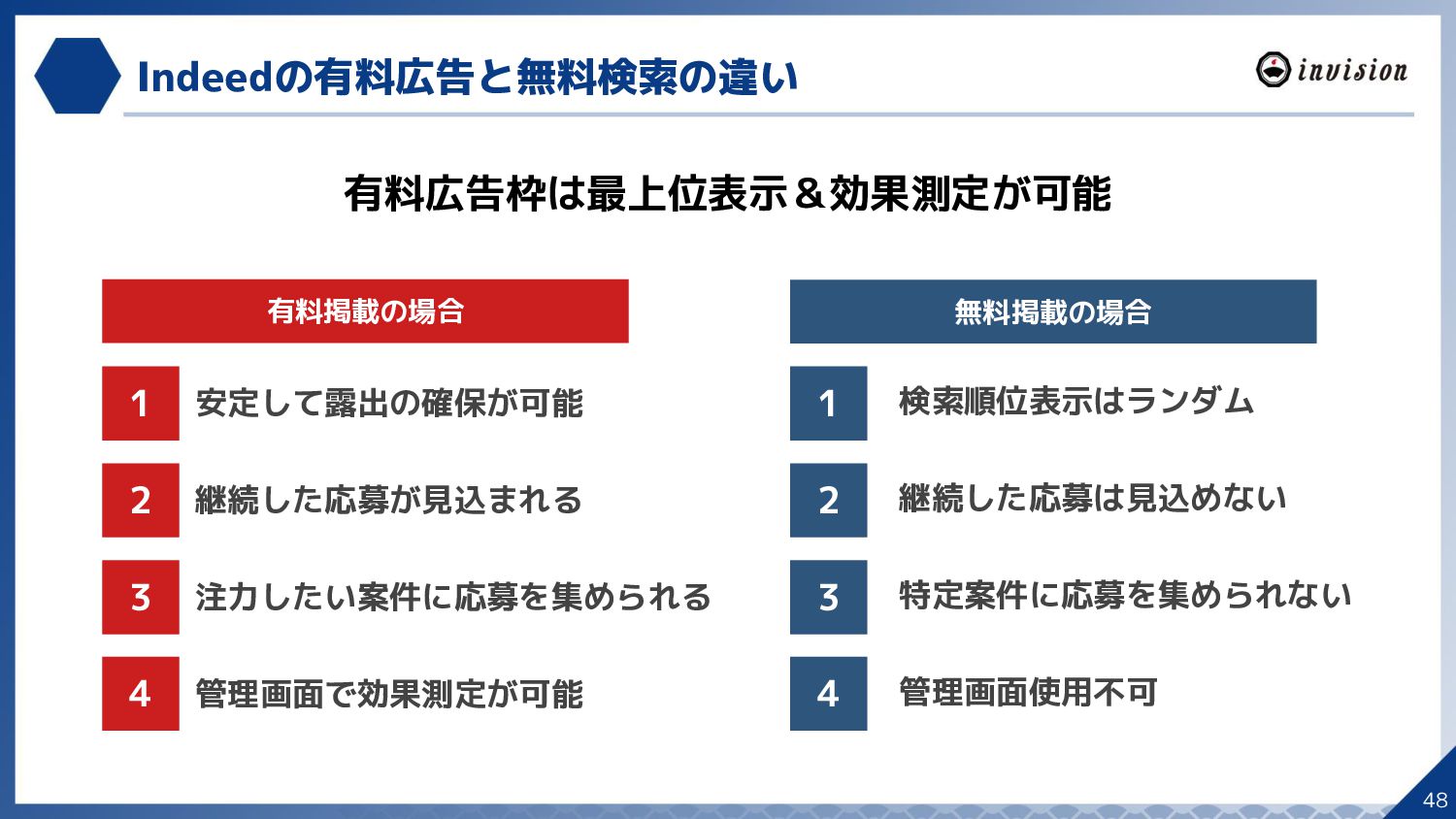 Indeedの有料広告と無料検索の違い

invision

有料広告枠は最上位表示＆効果測定が可能

有料掲載の場合

1 安定して露出の確保が可能

2 継続した応募が見込まれる

3 注力したい案件に応募を集められる

4 管理画面で効果測定が可能

無料掲載の場合

1 検索順位表示はランダム

2 継続した応募は見込めない

3 特定案件に応募を集められない

4 管理画面使用不可

48